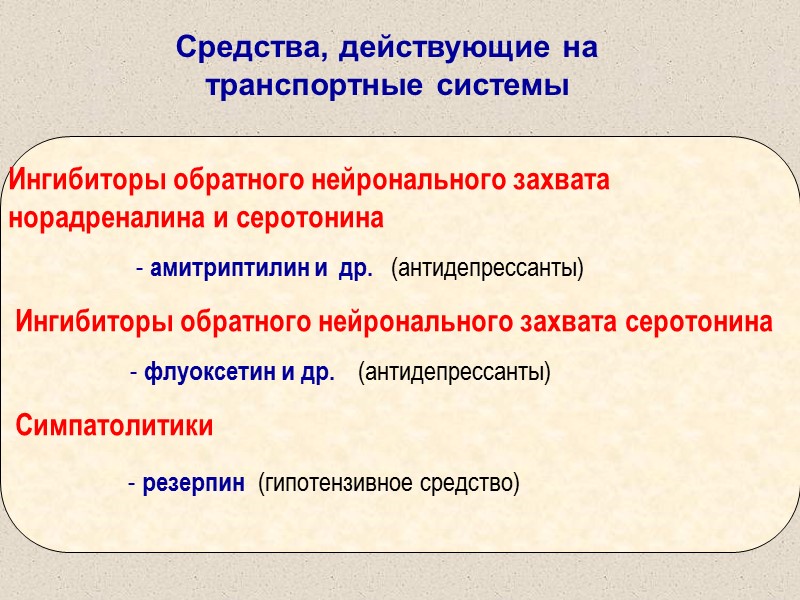 Средства, действующие на транспортные системы

Ингибиторы обратного нейронального захвата норадреналина и серотонина

- амитриптилин и др. (антидепрессанты)

Ингибиторы обратного нейронального захвата серотонина

- флуоксетин и др. (антидепрессанты)

Симпатолитики

- резерпин (гипотензивное средство)